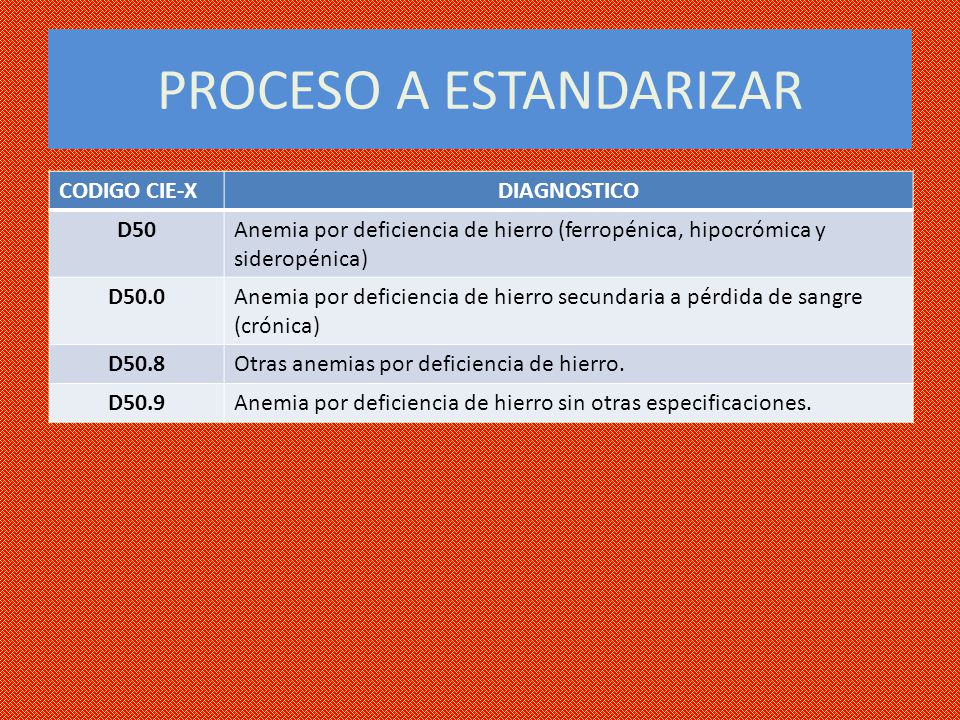 PROCESO A ESTANDARIZAR

| CODIGO CIE-X | DIAGNOSTICO |
|---|---|
| D50 | Anemia por deficiencia de hierro (ferropénica, hipocrómica y sideropénica) |
| D50.0 | Anemia por deficiencia de hierro secundaria a pérdida de sangre (crónica) |
| D50.8 | Otras anemias por deficiencia de hierro. |
| D50.9 | Anemia por deficiencia de hierro sin otras especificaciones. |